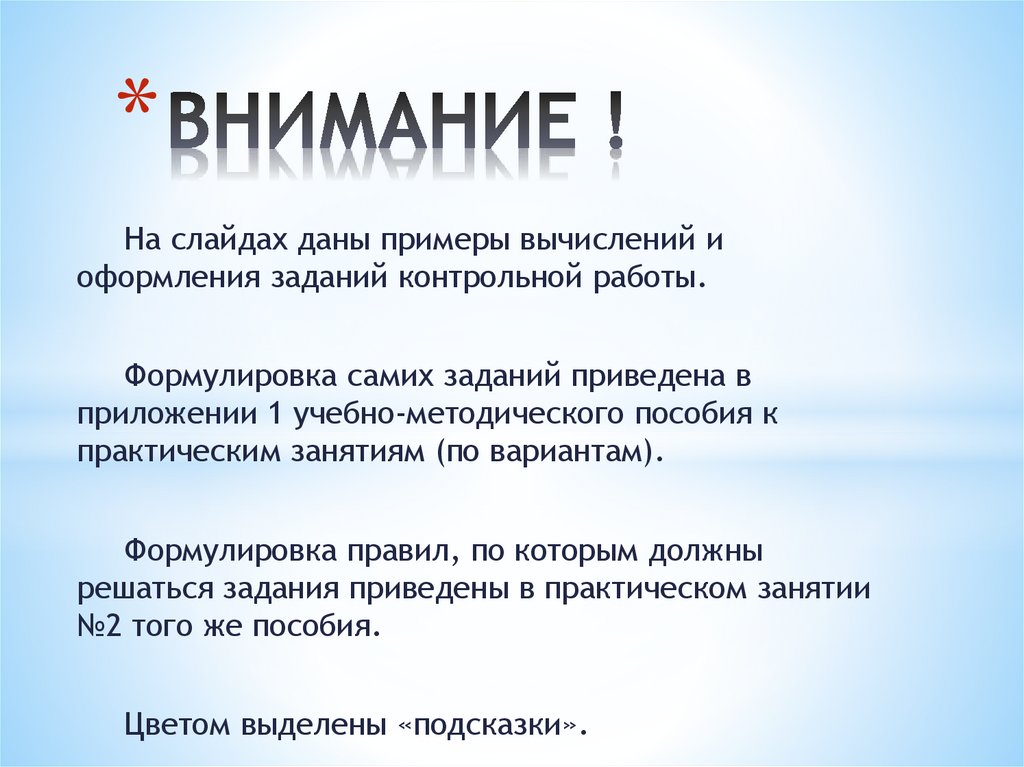 * ВНИМАНИЕ !

На слайдах даны примеры вычислений и оформления заданий контрольной работы.

Формулировка самих заданий приведена в приложении 1 учебно-методического пособия к практическим занятиям (по вариантам).

Формулировка правил, по которым должны решаться задания приведены в практическом занятии №2 того же пособия.

Цветом выделены «подсказки».